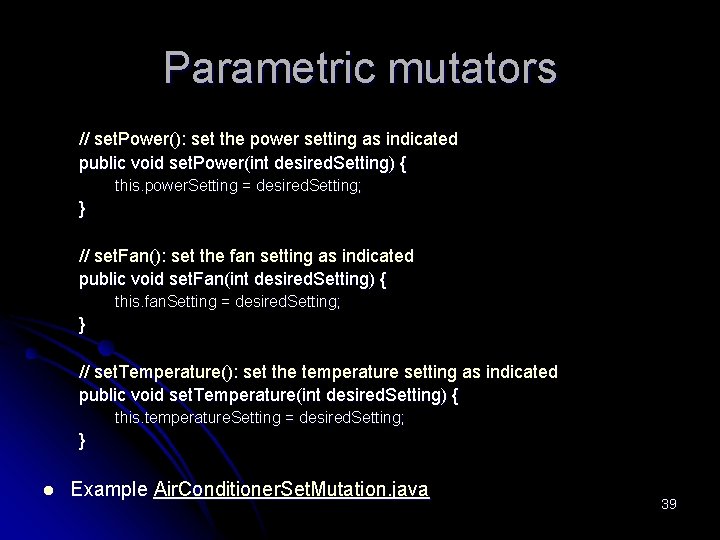 Parametric mutators

// setPower(): set the power setting as indicated
public void setPower(int desiredSetting) {
this.powerSetting = desiredSetting;
}

// setFan(): set the fan setting as indicated
public void setFan(int desiredSetting) {
this.fanSetting = desiredSetting;
}

// setTemperature(): set the temperature setting as indicated
public void setTemperature(int desiredSetting) {
this.temperatureSetting = desiredSetting;
}

Example AirConditionerSetMutation.java

39